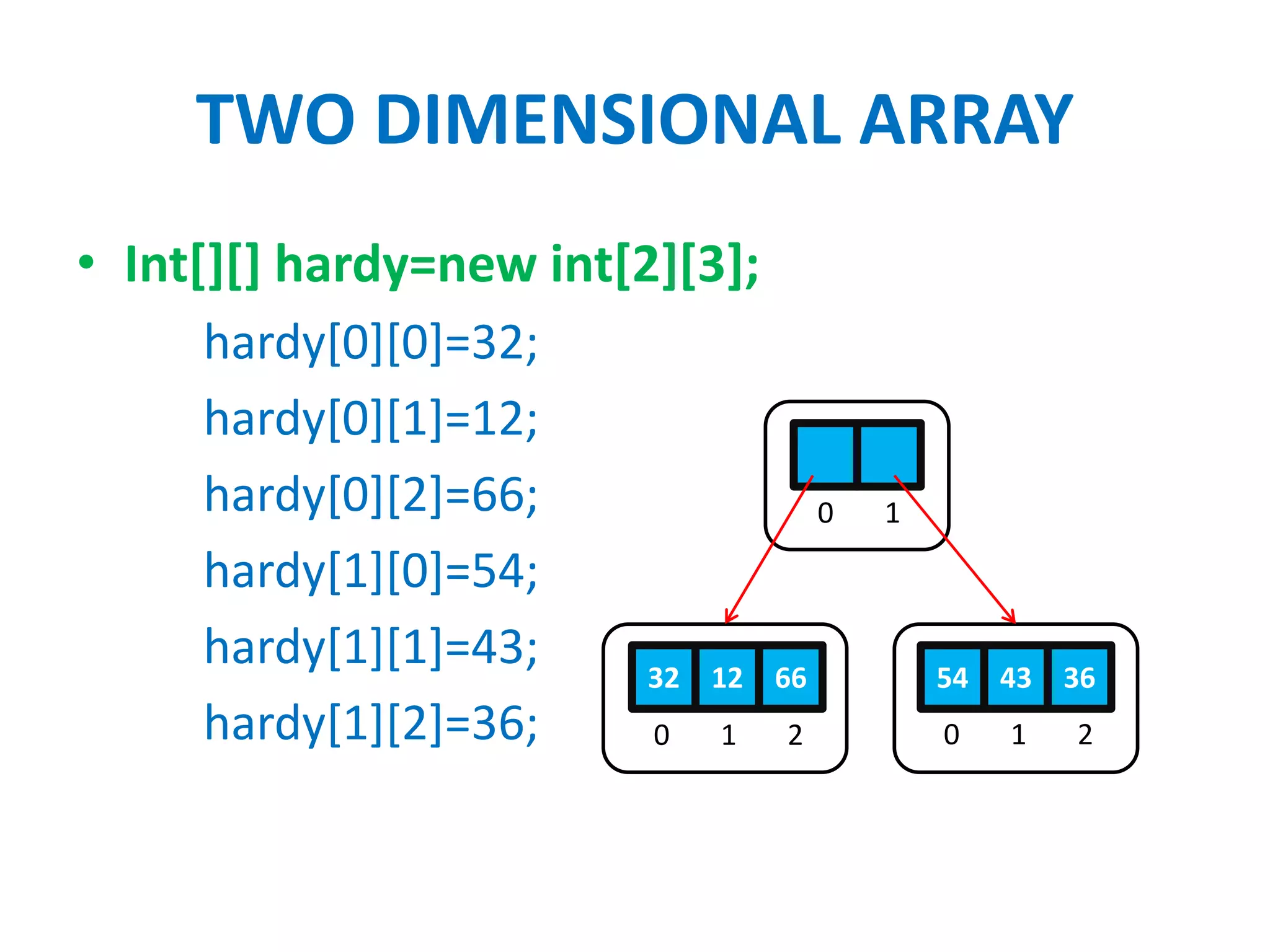 TWO DIMENSIONAL ARRAY

• Int[][] hardy=new int[2][3];

hardy[0][0]=32;

hardy[0][1]=12;

hardy[0][2]=66;

hardy[1][0]=54;

hardy[1][1]=43;

hardy[1][2]=36;

0 1

32 12 66
0 1 2

54 43 36
0 1 2